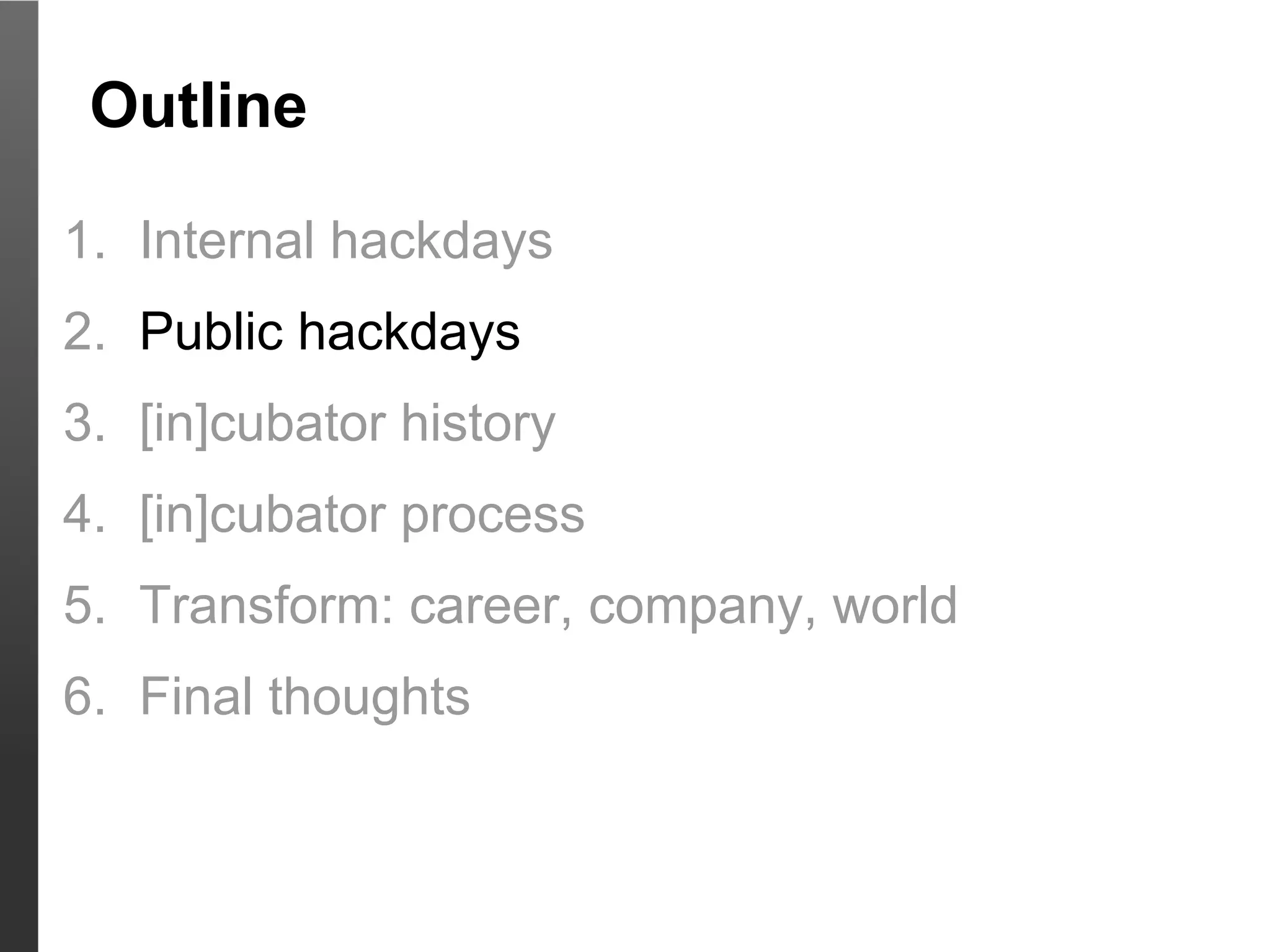 Outline

1. Internal hackdays
2. Public hackdays
3. [in]cubator history
4. [in]cubator process
5. Transform: career, company, world
6. Final thoughts